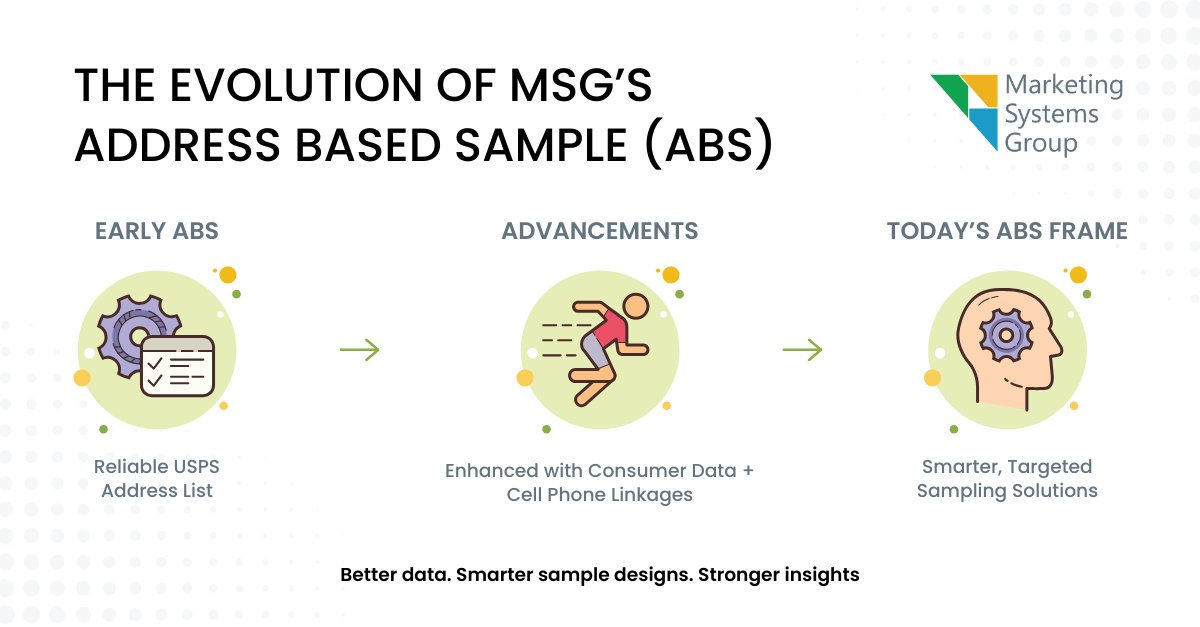 THE EVOLUTION OF MSG'S ADDRESS BASED SAMPLE (ABS)

Marketing Systems Group

EARLY ABS

Reliable USPS Address List

ADVANCEMENTS

Enhanced with Consumer Data + Cell Phone Linkages

TODAY'S ABS FRAME

Smarter, Targeted Sampling Solutions

Better data. Smarter sample designs. Stronger insights